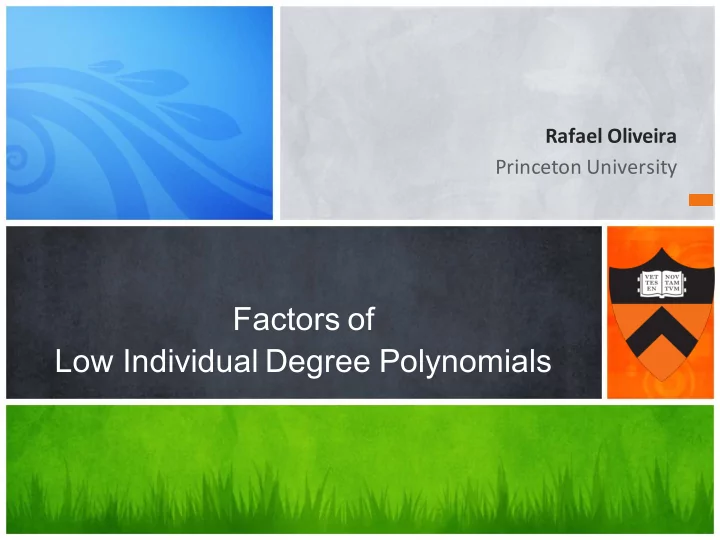 Rafael Oliveira
Princeton University

VET TES EN NOV TAM TVM

Factors of
Low Individual Degree Polynomials